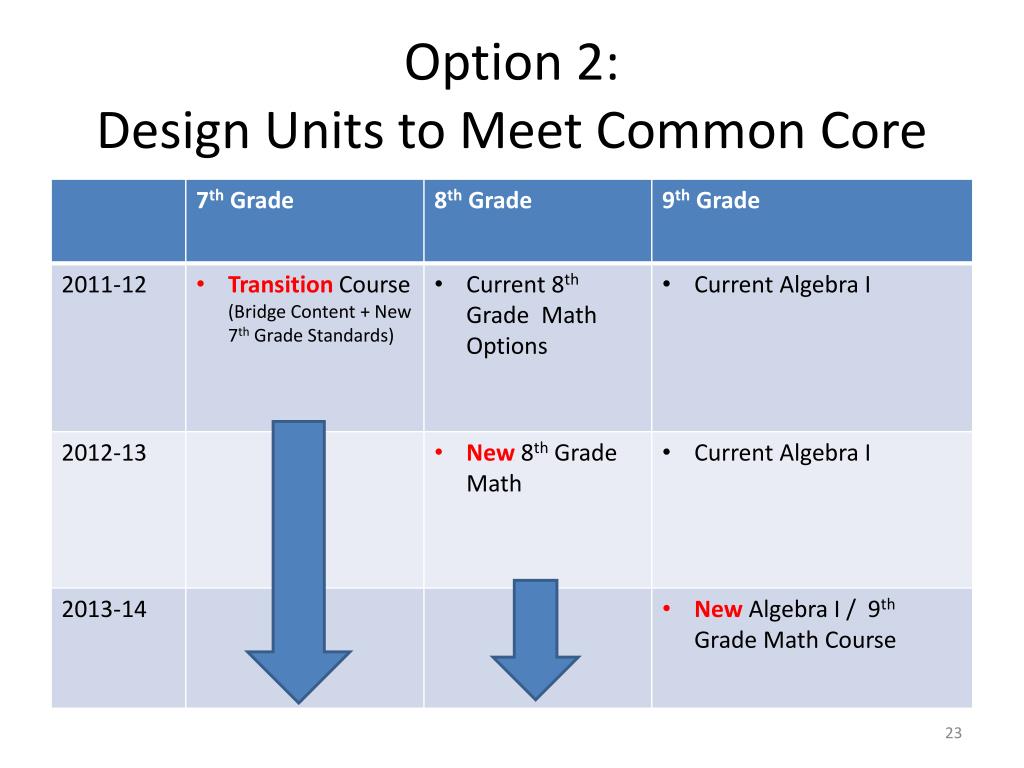 Option 2:
Design Units to Meet Common Core

| | 7th Grade | 8th Grade | 9th Grade |
|---|---|---|---|
| 2011-12 | • Transition Course (Bridge Content + New 7th Grade Standards) | • Current 8th Grade Math Options | • Current Algebra I |
| 2012-13 | | • New 8th Grade Math | • Current Algebra I |
| 2013-14 | | | • New Algebra I / 9th Grade Math Course |

23